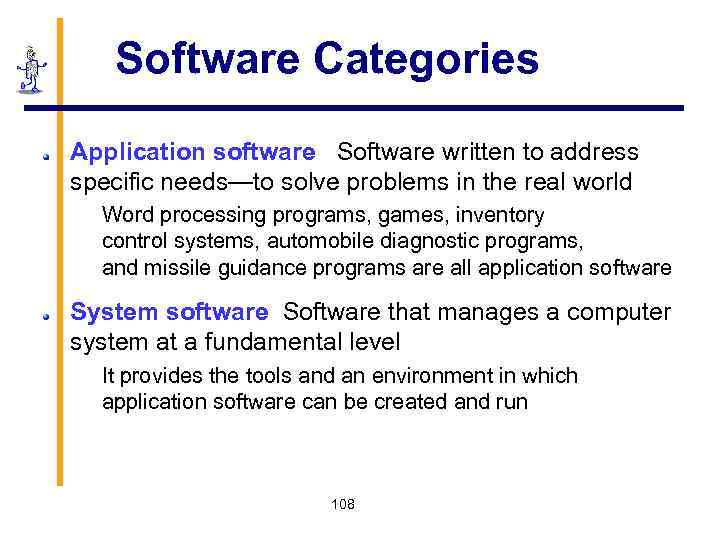 Software Categories

Application software Software written to address specific needs—to solve problems in the real world

Word processing programs, games, inventory control systems, automobile diagnostic programs, and missile guidance programs are all application software

System software Software that manages a computer system at a fundamental level

It provides the tools and an environment in which application software can be created and run

108